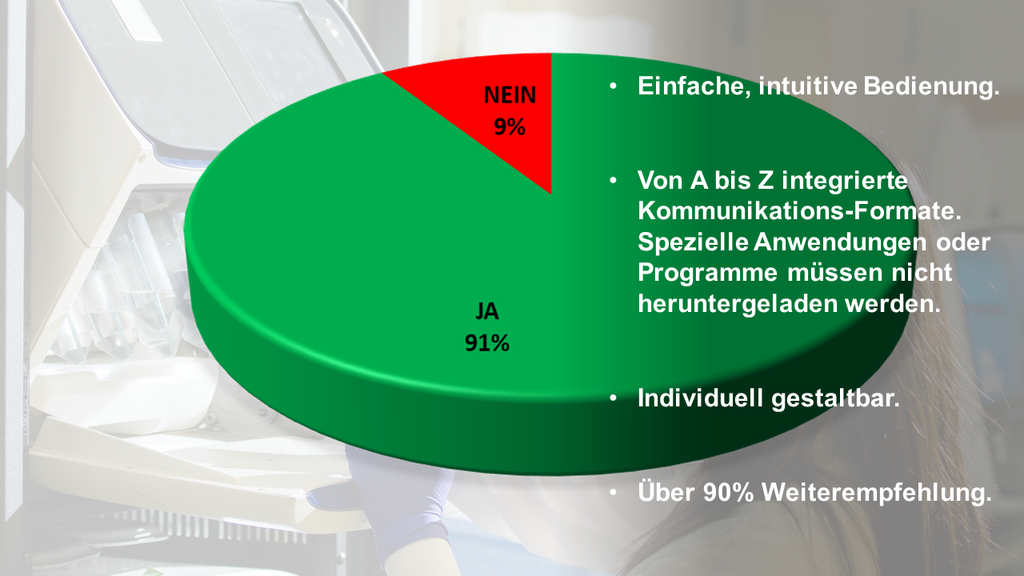 NEIN
9%

JA
91%

• Einfache, intuitive Bedienung.

• Von A bis Z integrierte Kommunikations-Formate. Spezielle Anwendungen oder Programme müssen nicht heruntergeladen werden.

• Individuell gestaltbar.

• Über 90% Weiterempfehlung.